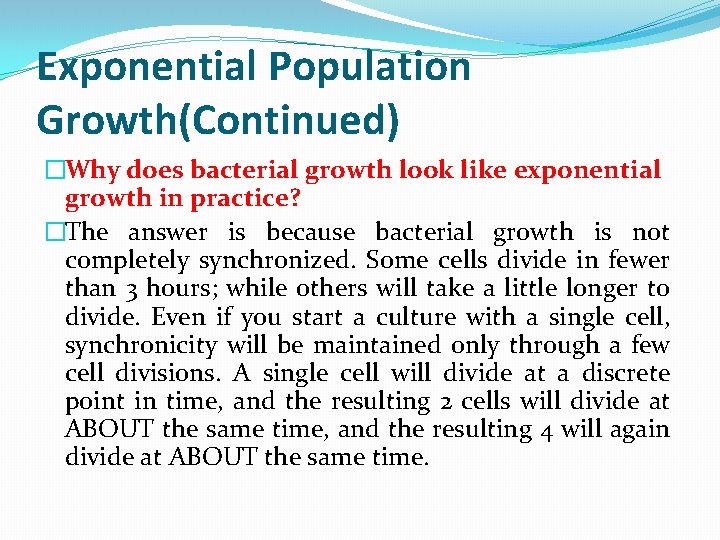 Exponential Population Growth(Continued)

□Why does bacterial growth look like exponential growth in practice?

□The answer is because bacterial growth is not completely synchronized. Some cells divide in fewer than 3 hours; while others will take a little longer to divide. Even if you start a culture with a single cell, synchronicity will be maintained only through a few cell divisions. A single cell will divide at a discrete point in time, and the resulting 2 cells will divide at ABOUT the same time, and the resulting 4 will again divide at ABOUT the same time.